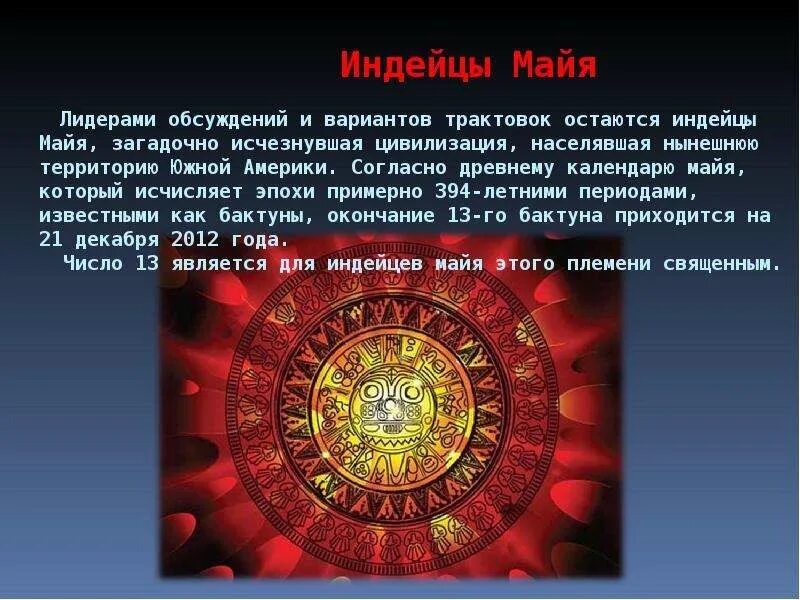 Индейцы Майя

Лидерами обсуждений и вариантов трактовок остаются индейцы Майя, загадочно исчезнувшая цивилизация, населявшая нынешнюю территорию Южной Америки. Согласно древнему календарю майя, который исчисляет эпохи примерно 394-летними периодами, известными как бактуны, окончание 13-го бактуна приходится на 21 декабря 2012 года.

Число 13 является для индейцев майя этого племени священным.